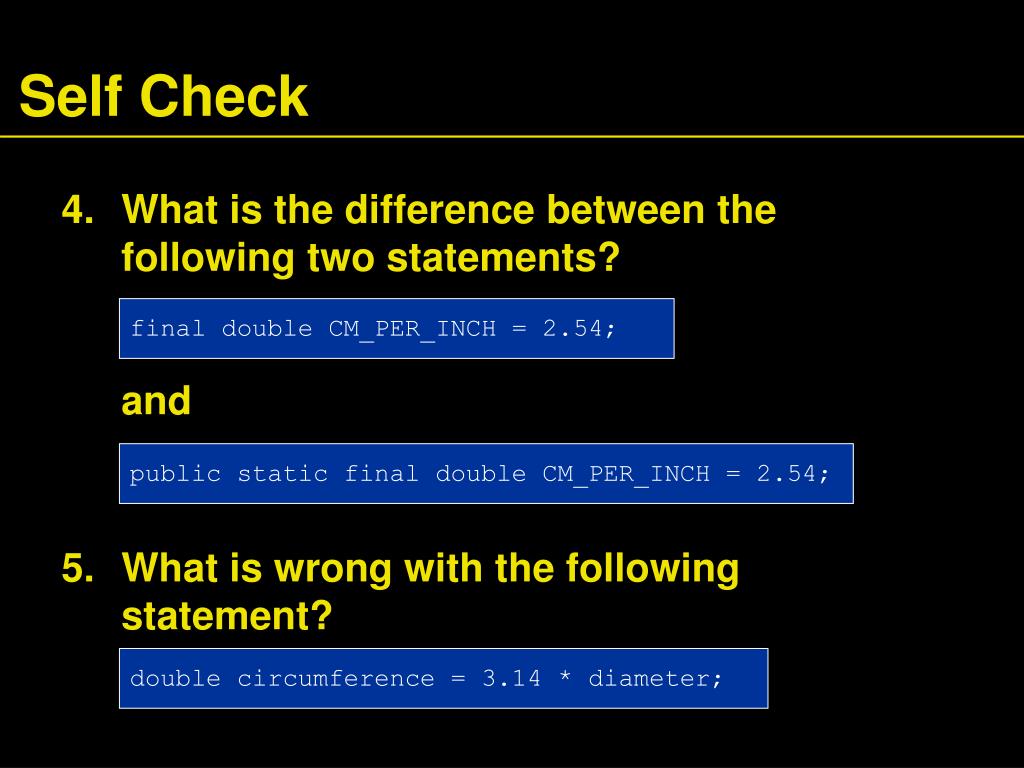 Self Check

4. What is the difference between the following two statements?

final double CM_PER_INCH = 2.54;

and

public static final double CM_PER_INCH = 2.54;

5. What is wrong with the following statement?

double circumference = 3.14 * diameter;